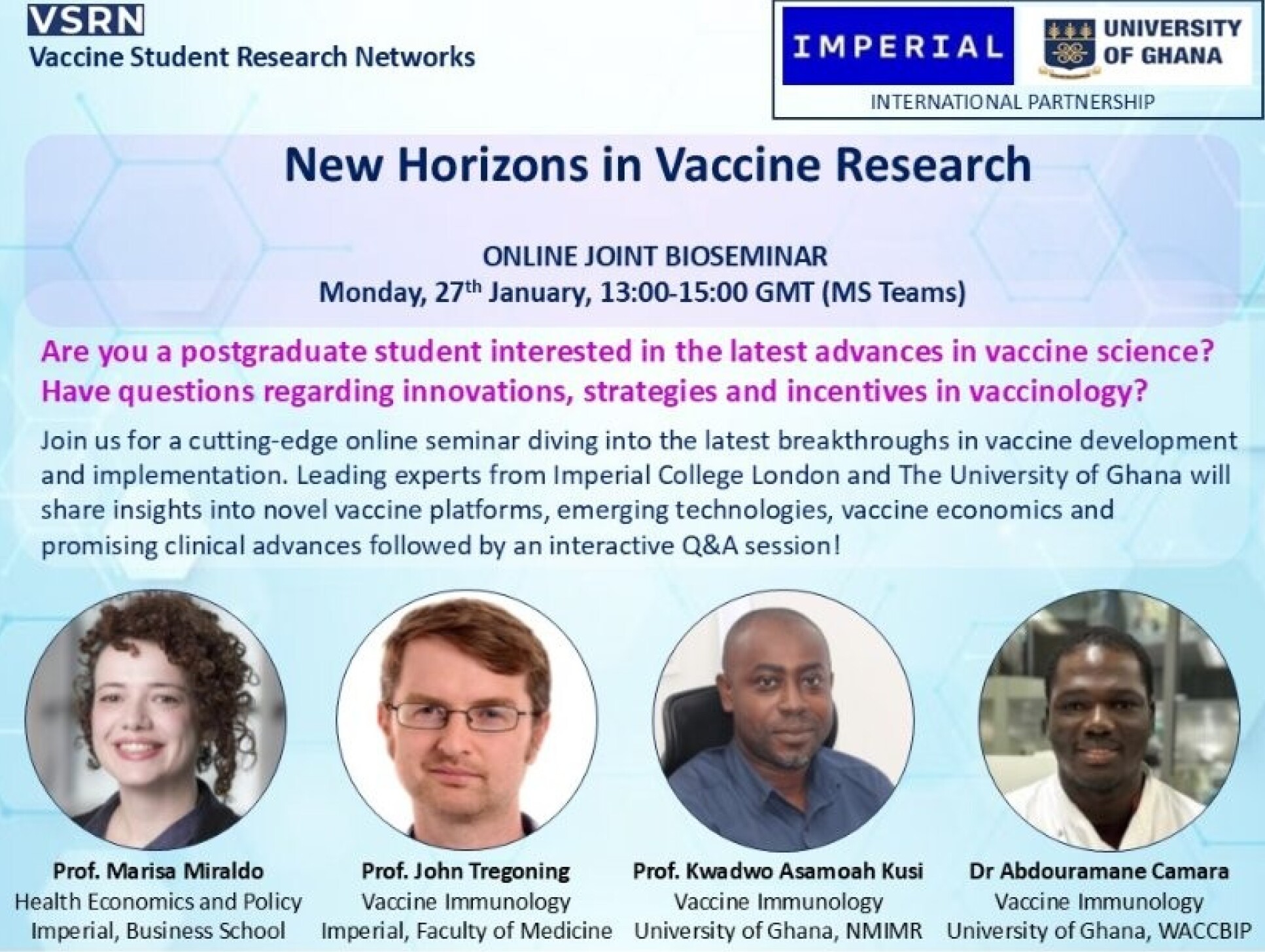 VSRN
Vaccine Student Research Networks

IMPERIAL

UNIVERSITY OF GHANA

INTERNATIONAL PARTNERSHIP

New Horizons in Vaccine Research

ONLINE JOINT BIOSEMINAR
Monday, 27$^{th}$ January, 13:00-15:00 GMT (MS Teams)

Are you a postgraduate student interested in the latest advances in vaccine science? Have questions regarding innovations, strategies and incentives in vaccinology?

Join us for a cutting-edge online seminar diving into the latest breakthroughs in vaccine development and implementation. Leading experts from Imperial College London and The University of Ghana will share insights into novel vaccine platforms, emerging technologies, vaccine economics and promising clinical advances followed by an interactive Q&A session!

Prof. Marisa Miraldo
Health Economics and Policy
Imperial, Business School

Prof. John Tregoning
Vaccine Immunology
Imperial, Faculty of Medicine

Prof. Kwadwo Asamoah Kusi
Vaccine Immunology
University of Ghana, NMIMR

Dr Abdouramane Camara
Vaccine Immunology
University of Ghana, WACCBIP